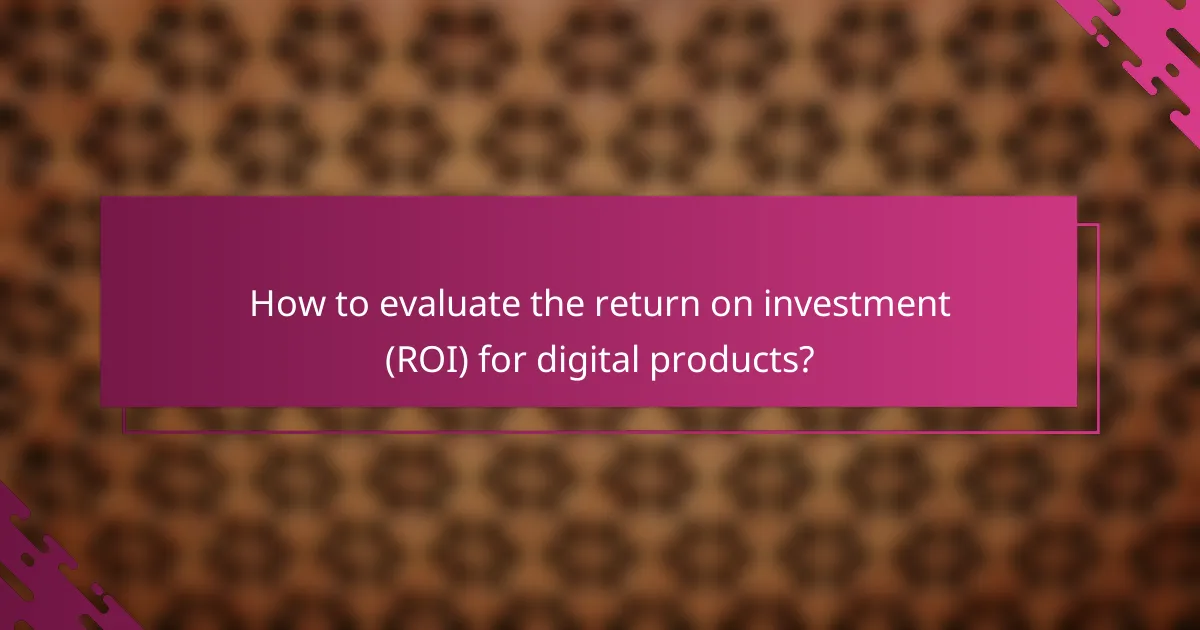 How to evaluate the return on investment (ROI) for digital products?